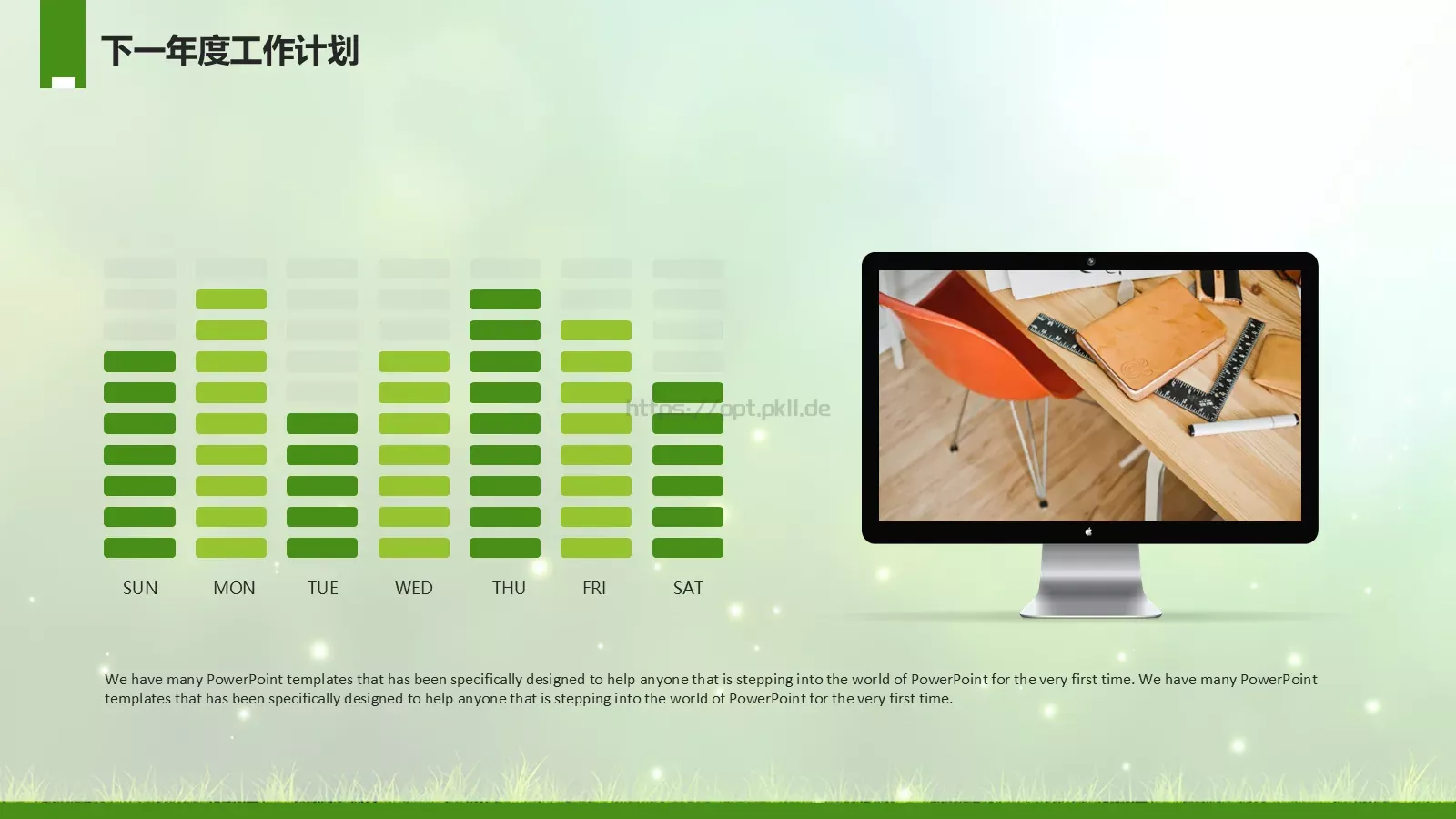 下一年度工作计划

https://opt.pkll.de

SUN MON TUE WED THU FRI SAT

We have many PowerPoint templates that has been specifically designed to help anyone that is stepping into the world of PowerPoint for the very first time. We have many PowerPoint templates that has been specifically designed to help anyone that is stepping into the world of PowerPoint for the very first time.